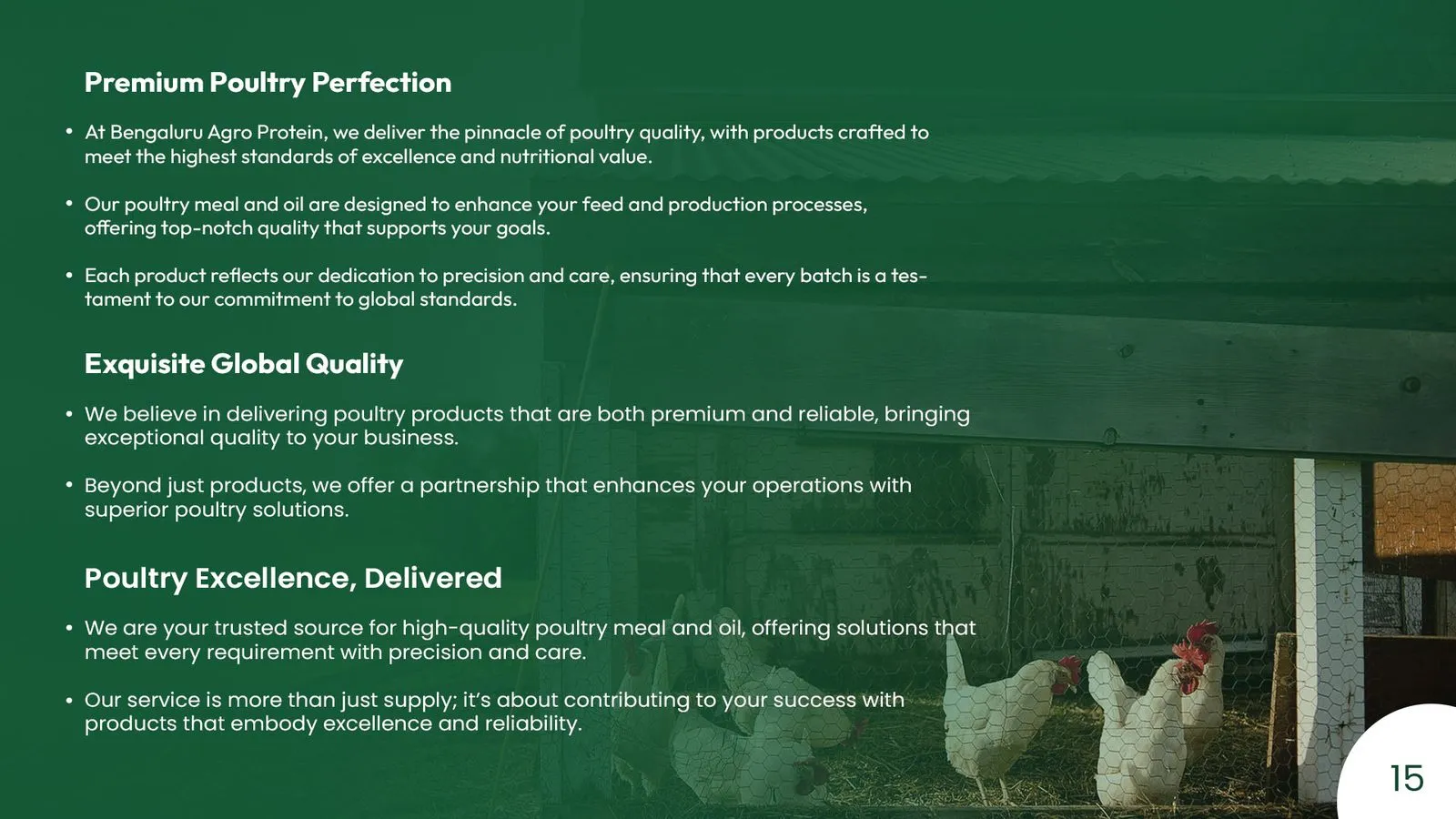 Premium Poultry Perfection

• At Bengaluru Agro Protein, we deliver the pinnacle of poultry quality, with products crafted to meet the highest standards of excellence and nutritional value.

• Our poultry meal and oil are designed to enhance your feed and production processes, offering top-notch quality that supports your goals.

• Each product reflects our dedication to precision and care, ensuring that every batch is a testament to our commitment to global standards.

Exquisite Global Quality

• We believe in delivering poultry products that are both premium and reliable, bringing exceptional quality to your business.

• Beyond just products, we offer a partnership that enhances your operations with superior poultry solutions.

Poultry Excellence, Delivered

• We are your trusted source for high-quality poultry meal and oil, offering solutions that meet every requirement with precision and care.

• Our service is more than just supply; it's about contributing to your success with products that embody excellence and reliability.

15